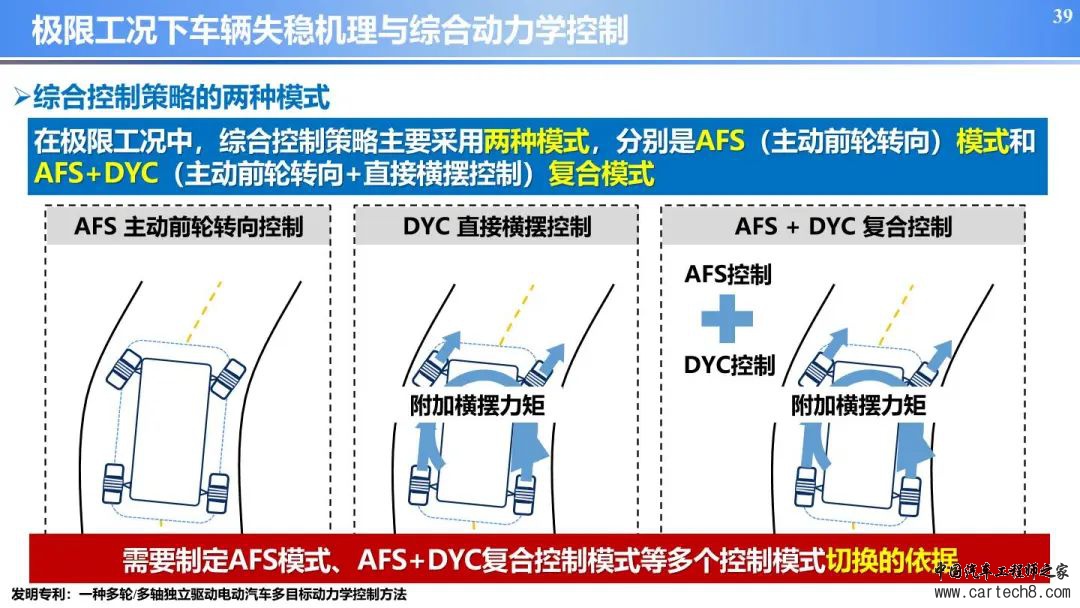 极限工况下车辆失稳机理与综合动力学控制

39

➢综合控制策略的两种模式

在极限工况中，综合控制策略主要采用两种模式，分别是AFS（主动前轮转向）模式和AFS+DYC（主动前轮转向+直接横摆控制）复合模式

AFS 主动前轮转向控制

DYC 直接横摆控制

附加横摆力矩

AFS + DYC 复合控制

AFS控制

DYC控制

附加横摆力矩

需要制定AFS模式、AFS+DYC复合控制模式等多个控制模式切换的依据

发明专利：一种多轮/多轴独立驱动电动汽车多目标动力学控制方法

中国汽车工程师之家
www.cartech8.com